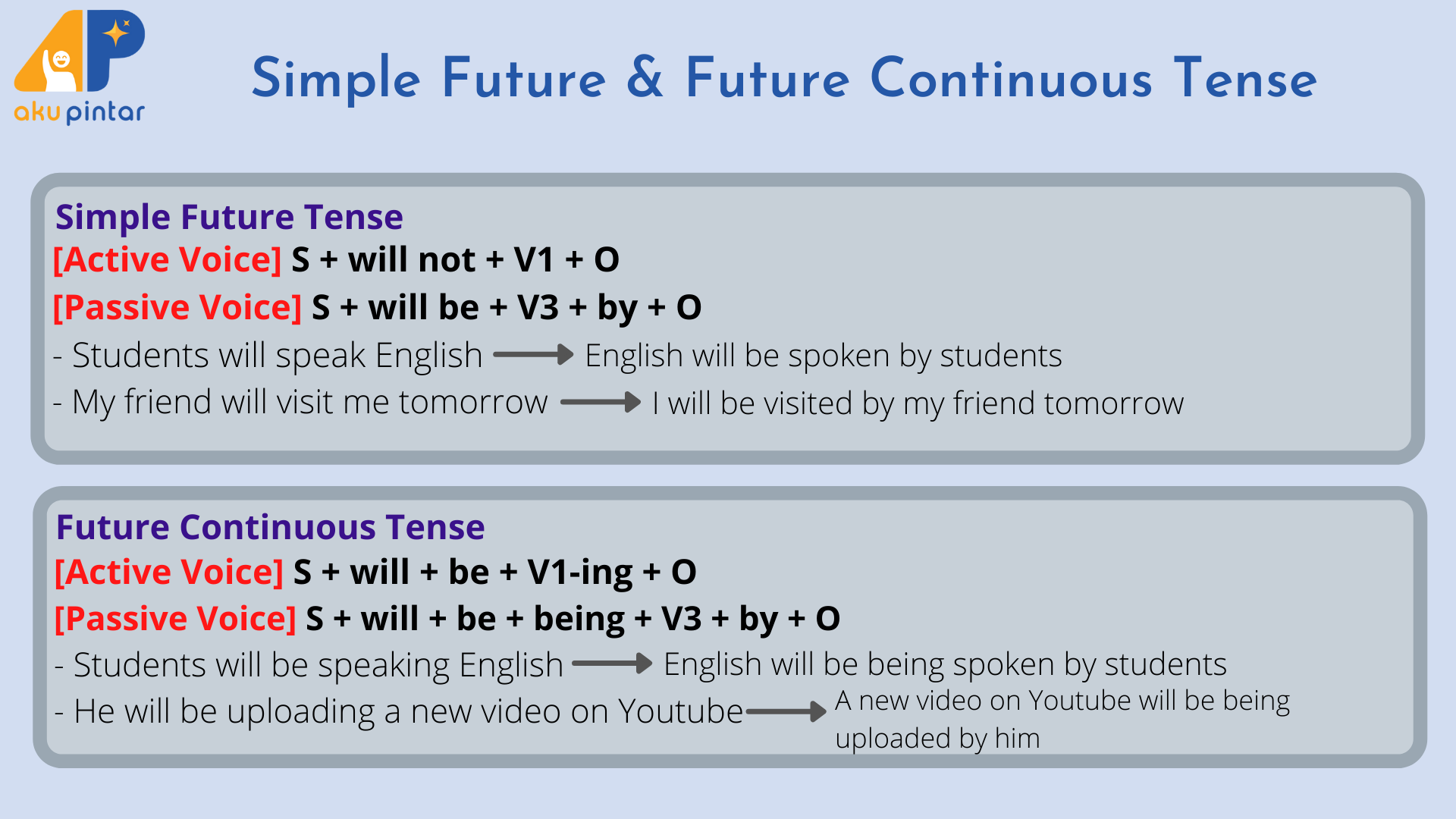 aku pintar

Simple Future & Future Continuous Tense

Simple Future Tense
[Active Voice] S + will not + V1 + O
[Passive Voice] S + will be + V3 + by + O
- Students will speak English → English will be spoken by students
- My friend will visit me tomorrow → I will be visited by my friend tomorrow

Future Continuous Tense
[Active Voice] S + will + be + V1-ing + O
[Passive Voice] S + will + be + being + V3 + by + O
- Students will be speaking English → English will be being spoken by students
- He will be uploading a new video on Youtube → A new video on Youtube will be being uploaded by him